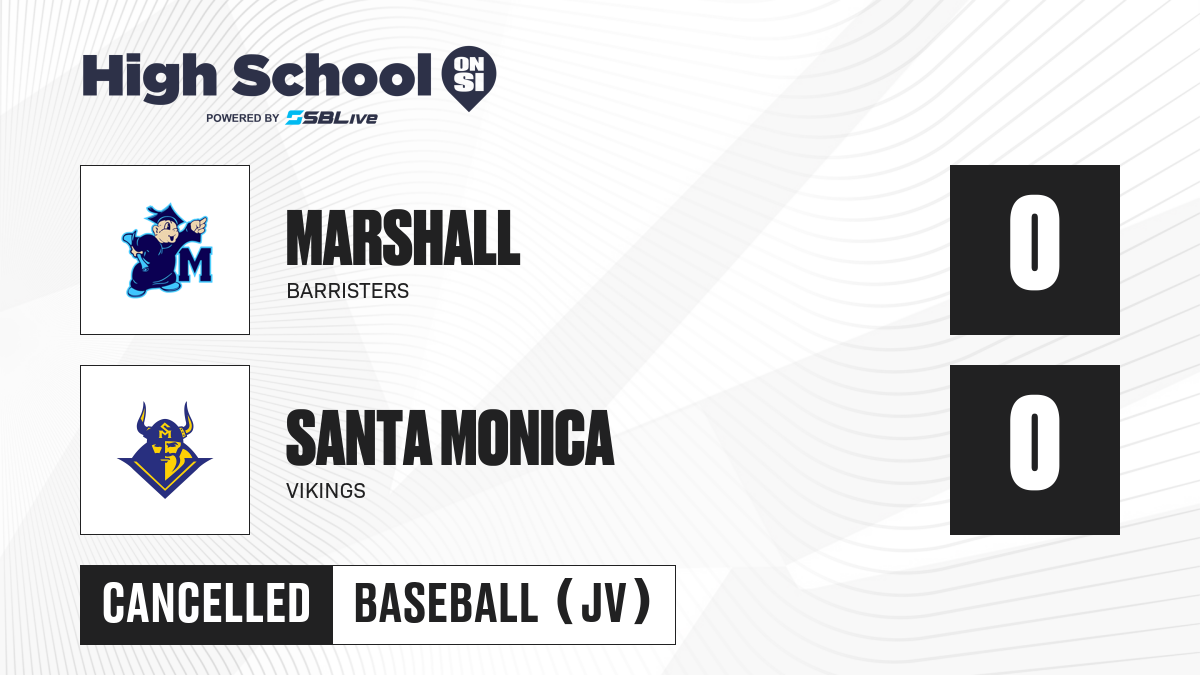 High School ON SI
POWERED BY SBLive

M

MARSHALL
BARRISTERS

0

SM

SANTA MONICA
VIKINGS

0

CANCELLED

BASEBALL (JV)